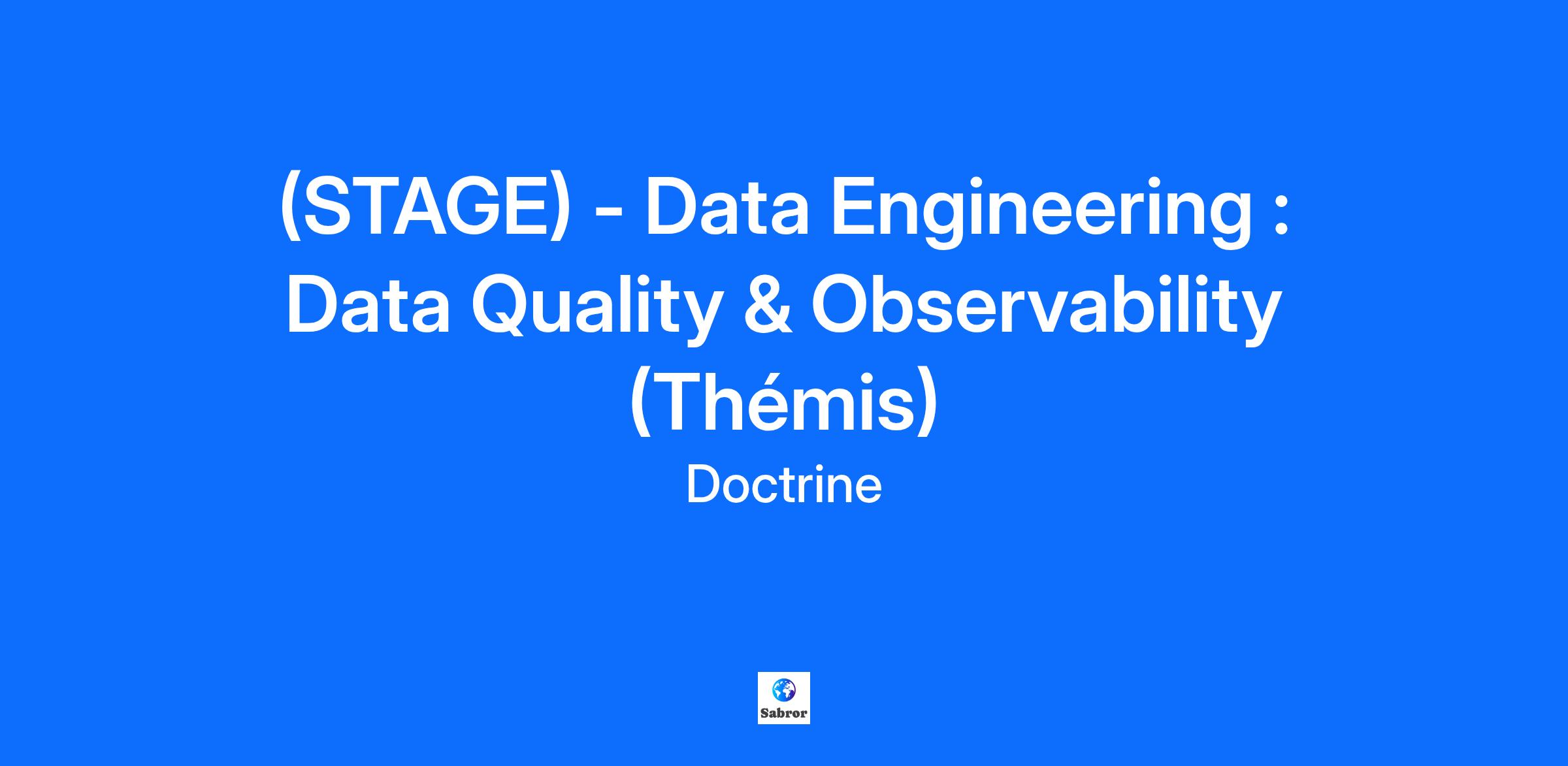 (STAGE) - Data Engineering : Data Quality & Observability (Thémis)

Doctrine

Sabror